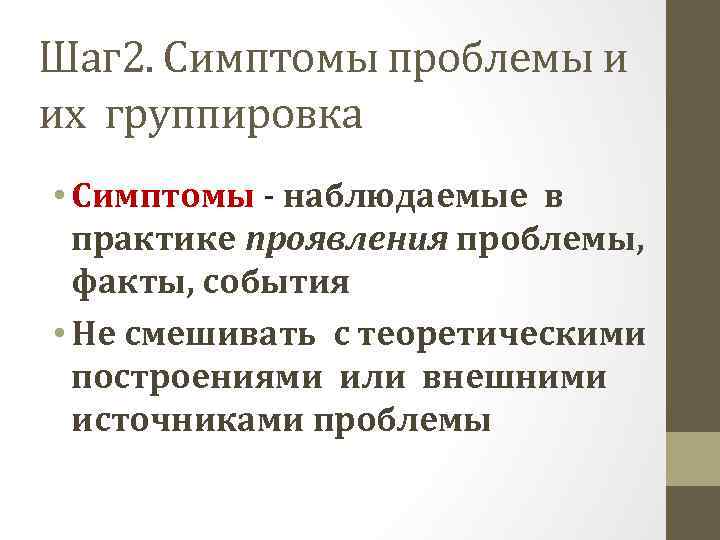 Шаг2. Симптомы проблемы и их группировка

• Симптомы - наблюдаемые в практике проявления проблемы, факты, события

• Не смешивать с теоретическими построениями или внешними источниками проблемы